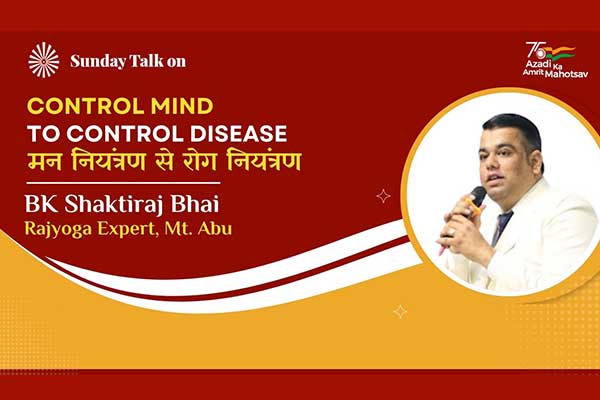 Sunday Talk on

75 Azadi Ka Amrit Mahotsav

CONTROL MIND
TO CONTROL DISEASE
मन नियंत्रण से रोग नियंत्रण

BK Shaktiraj Bhai
Rajyoga Expert, Mt. Abu